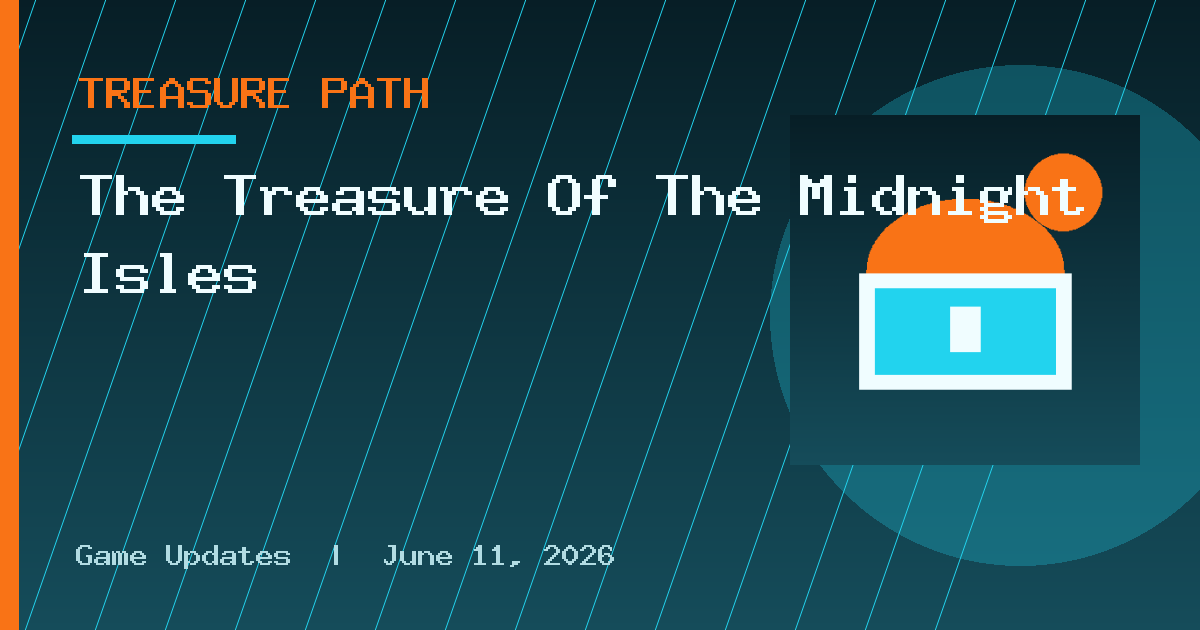 TREASURE PATH

The Treasure Of The Midnight Isles

Game Updates | June 11, 2026